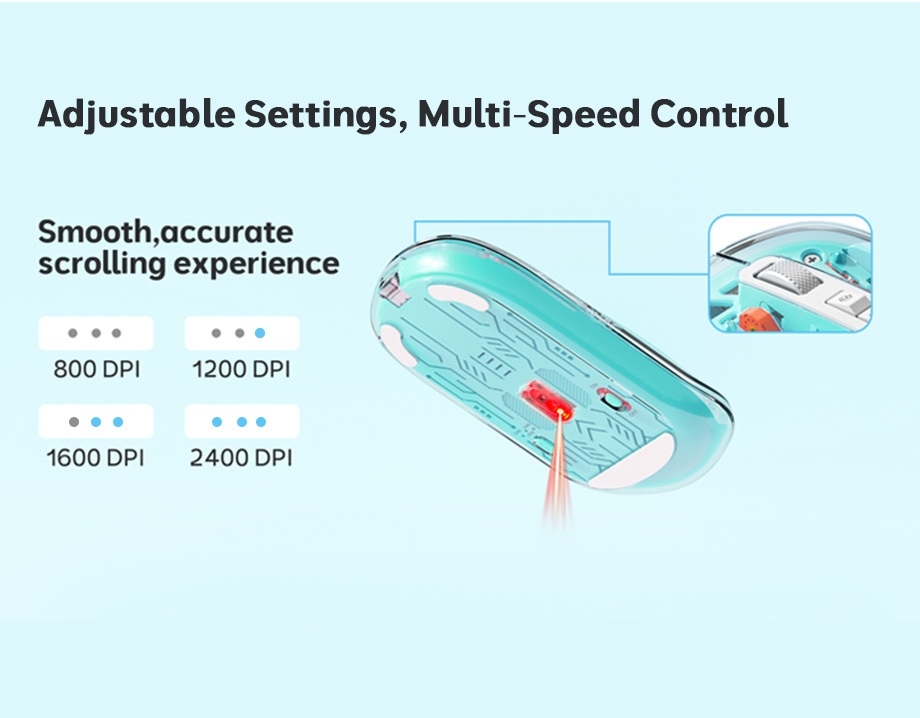 Adjustable Settings, Multi-Speed Control

Smooth,accurate scrolling experience

800 DPI

1200 DPI

1600 DPI

2400 DPI